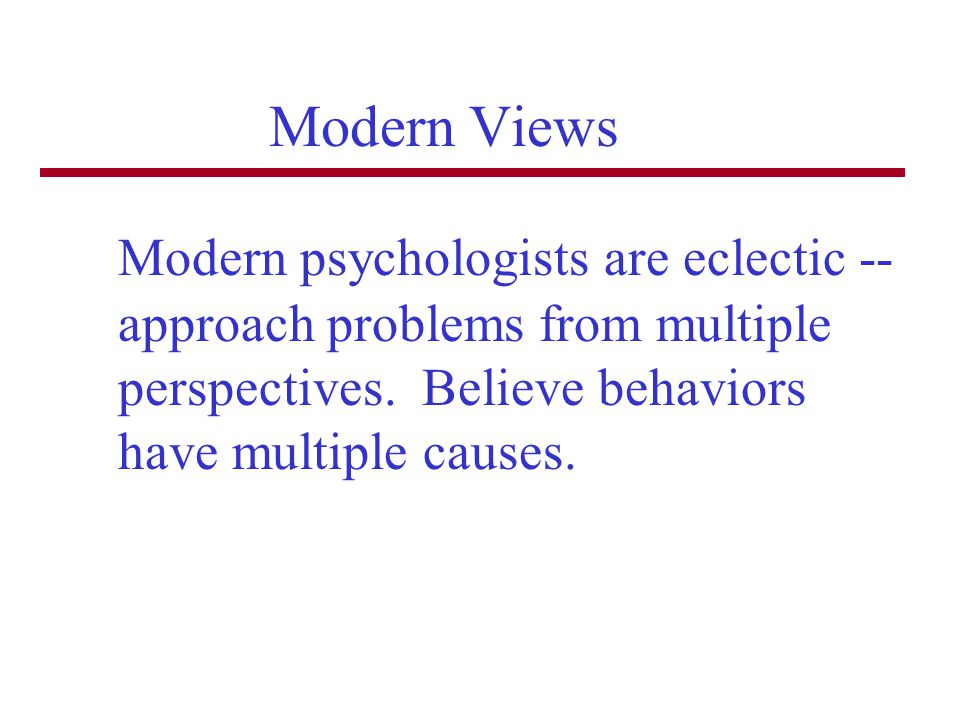 Modern Views

Modern psychologists are eclectic -- approach problems from multiple perspectives. Believe behaviors have multiple causes.